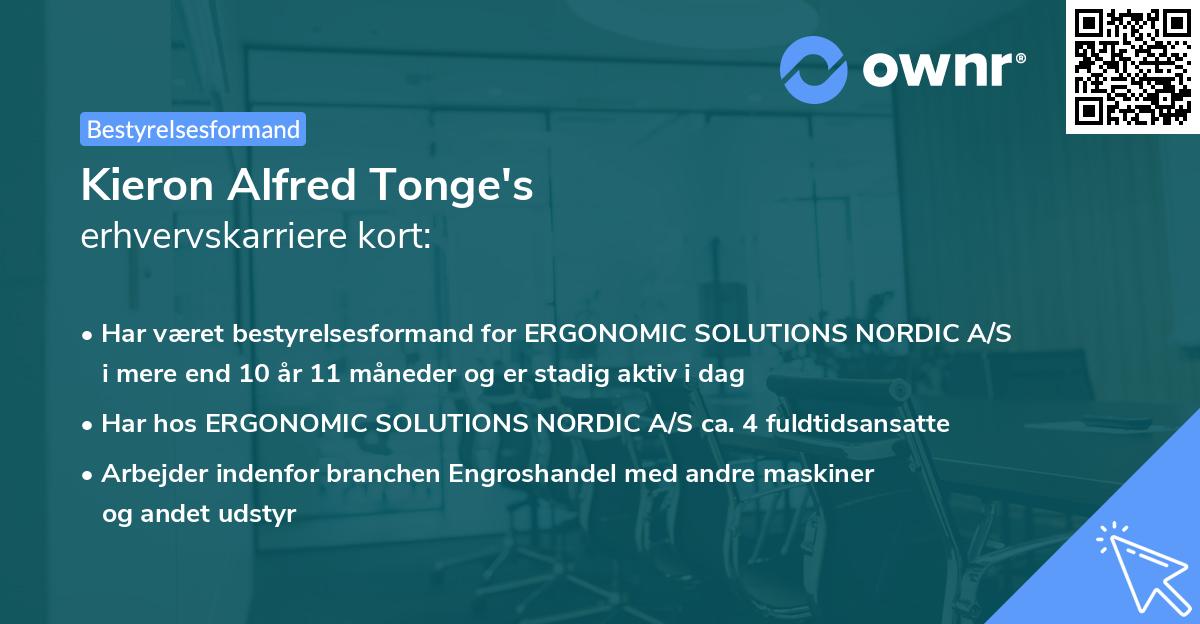 ownr®

Bestyrelsesformand

Kieron Alfred Tonge's
erhvervskarriere kort:

• Har været bestyrelsesformand for ERGONOMIC SOLUTIONS NORDIC A/S i mere end 10 år 11 måneder og er stadig aktiv i dag

• Har hos ERGONOMIC SOLUTIONS NORDIC A/S ca. 4 fuldtidsansatte

• Arbejder indenfor branchen Engroshandel med andre maskiner og andet udstyr